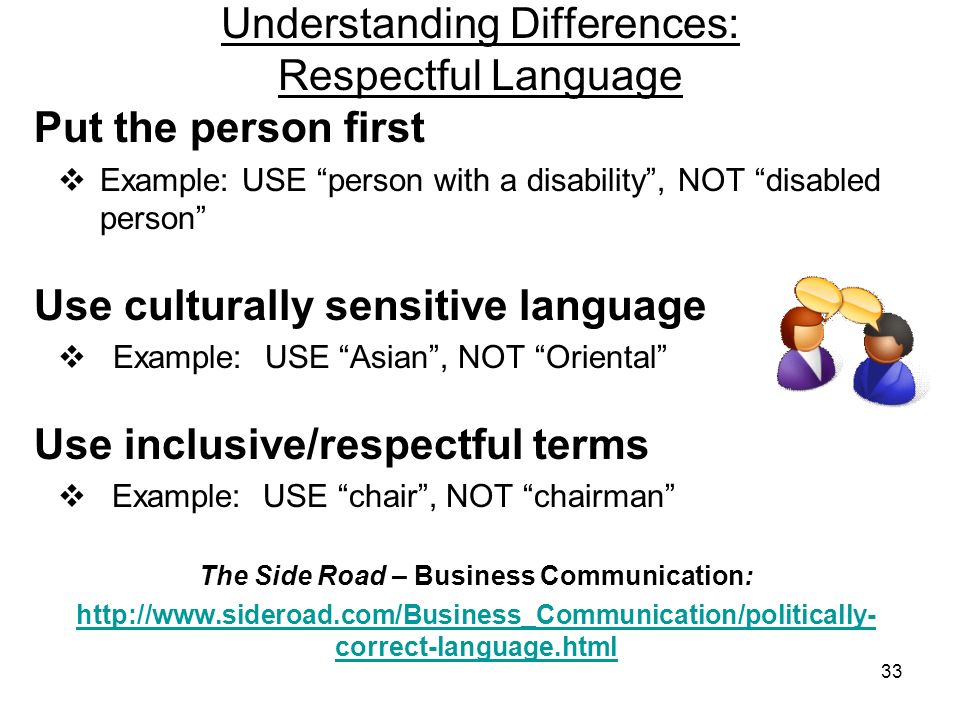 Understanding Differences: Respectful Language

Put the person first

❖ Example: USE “person with a disability”, NOT “disabled person”

Use culturally sensitive language

❖ Example: USE “Asian”, NOT “Oriental”

Use inclusive/respectful terms

❖ Example: USE “chair”, NOT “chairman”

The Side Road – Business Communication:

http://www.sideroad.com/Business_Communication/politically-correct-language.html

33